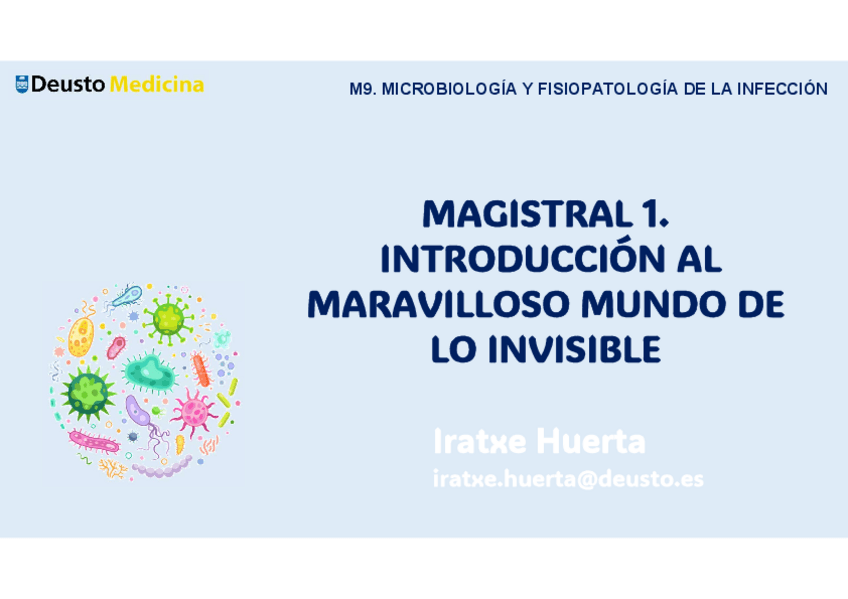 Deusto Medicina

M9. MICROBIOLOGÍA Y FISIOPATOLOGÍA DE LA INFECCIÓN

MAGISTRAL 1. INTRODUCCIÓN AL MARAVILLOSO MUNDO DE LO INVISIBLE

Iratxe Huerta
iratxe.huerta@deusto.es